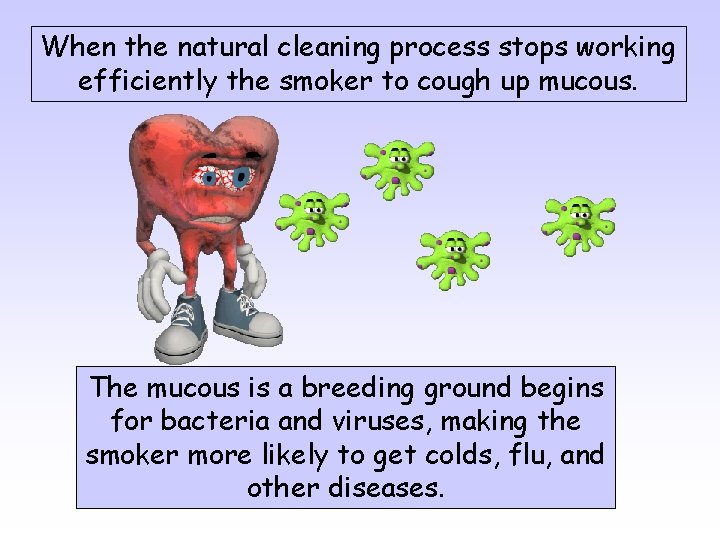 When the natural cleaning process stops working efficiently the smoker to cough up mucous.

The mucous is a breeding ground begins for bacteria and viruses, making the smoker more likely to get colds, flu, and other diseases.